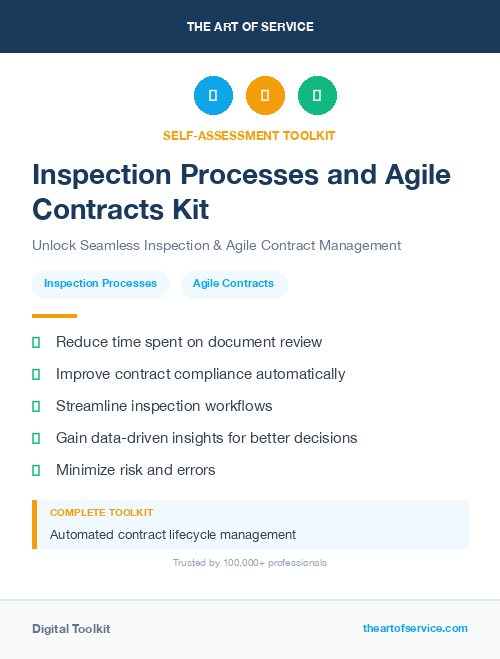 THE ART OF SERVICE

SELF-ASSESSMENT TOOLKIT

Inspection Processes and Agile Contracts Kit

Unlock Seamless Inspection & Agile Contract Management

Inspection Processes

Agile Contracts

Reduce time spent on document review

Improve contract compliance automatically

Streamline inspection workflows

Gain data-driven insights for better decisions

Minimize risk and errors

COMPLETE TOOLKIT

Automated contract lifecycle management

Trusted by 100,000+ professionals

Digital Toolkit

theartofservice.com